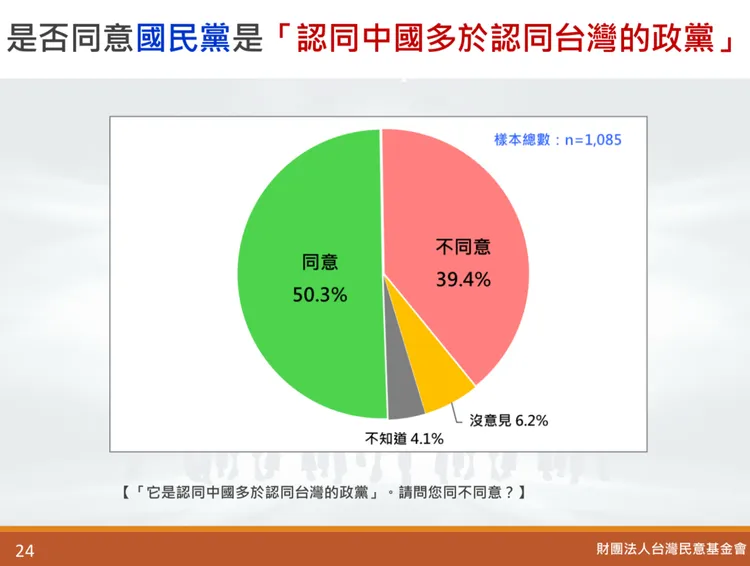 是否同意國民黨是「認同中國多於認同台灣的政黨」

樣本總數：n=1,085

同意
50.3%

不同意
39.4%

沒意見 6.2%

不知道 4.1%

【「它是認同中國多於認同台灣的政黨」。請問您同不同意？】

24

財團法人台灣民意基金會